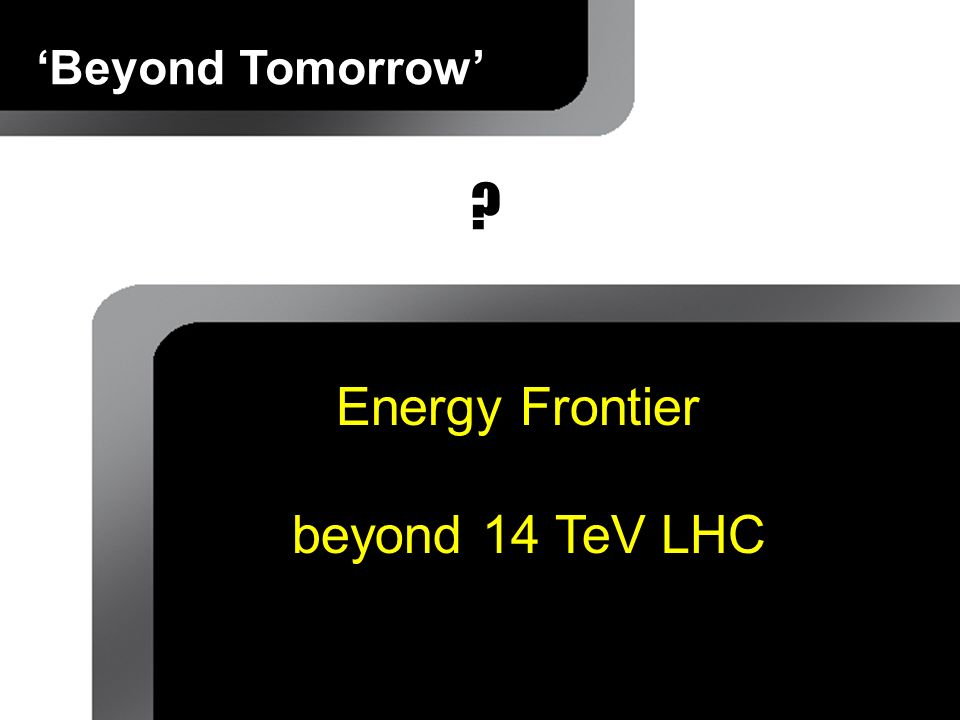 ‘Beyond Tomorrow’

?

Energy Frontier

beyond 14 TeV LHC